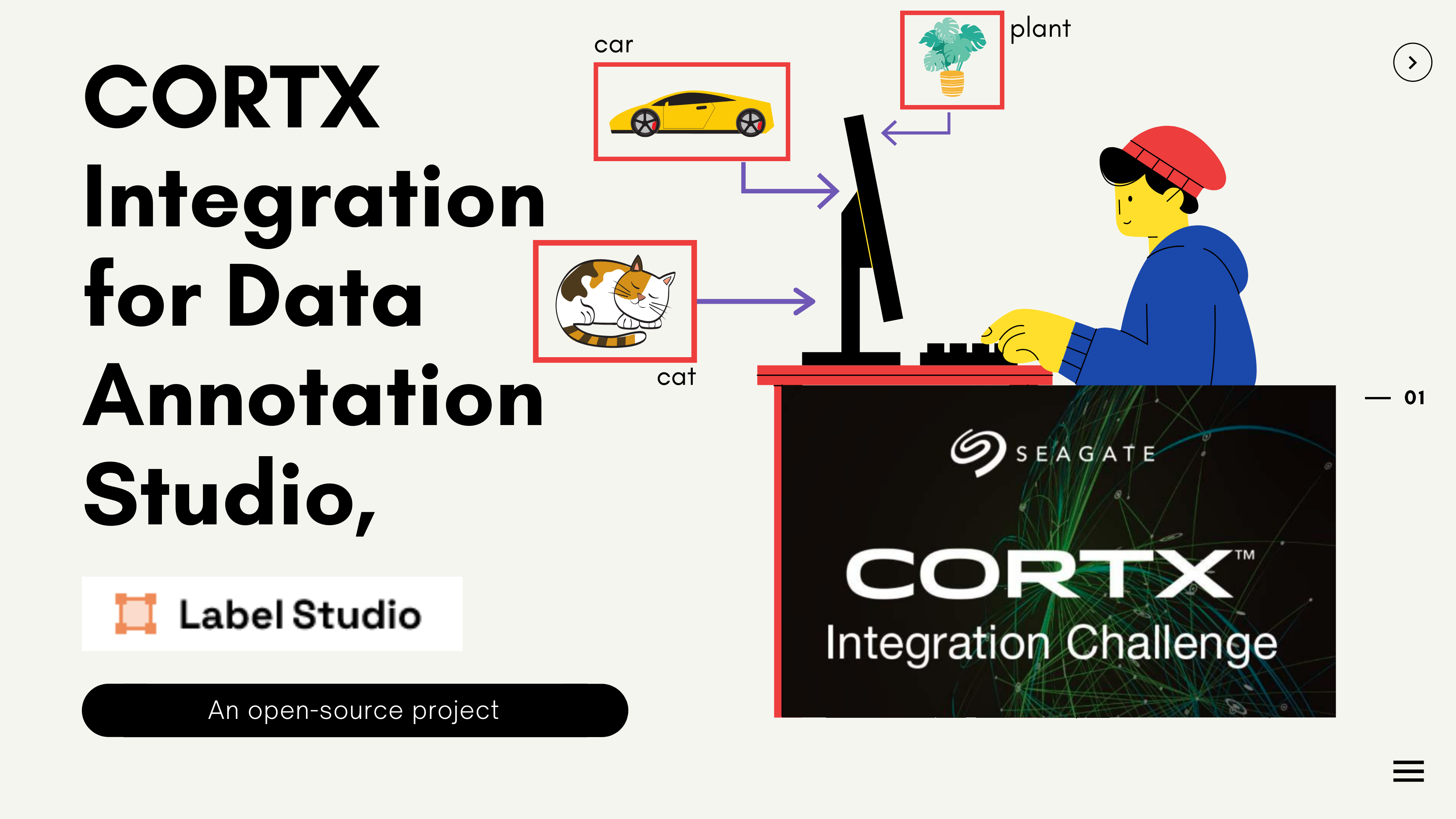 CORTX Integration for Data Annotation Studio,

Label Studio

An open-source project

car

plant

cat

— 01

SEAGATE

CORTX™

Integration Challenge